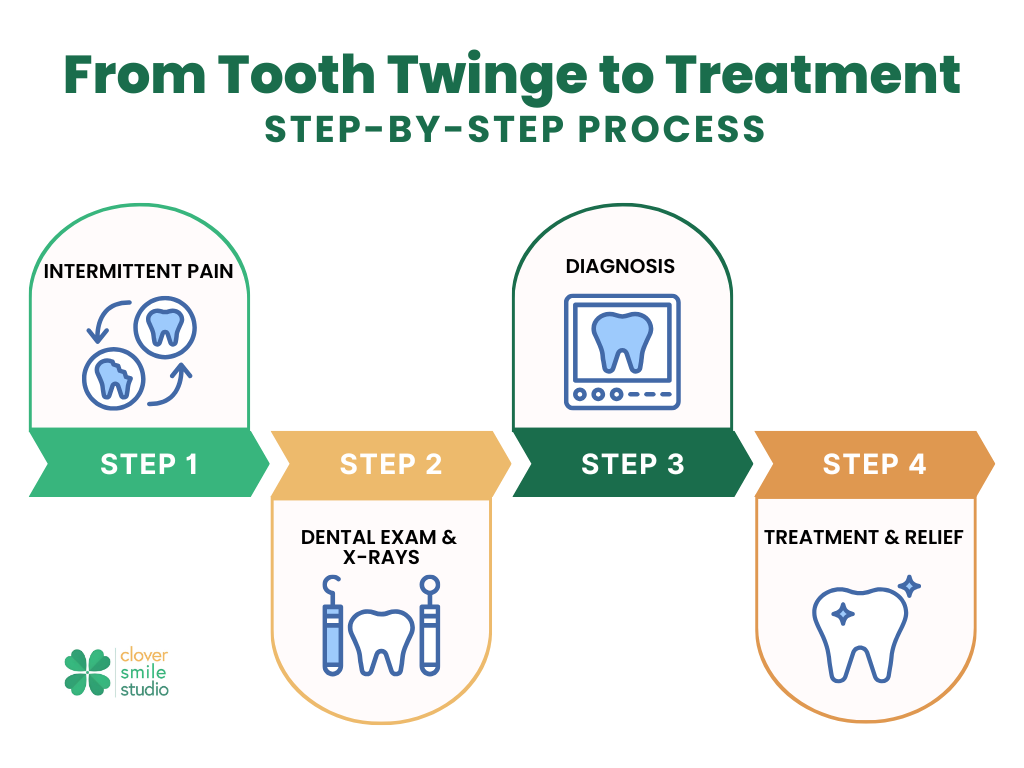 From Tooth Twinge to Treatment
STEP-BY-STEP PROCESS

INTERMITTENT PAIN

STEP 1

STEP 2

DENTAL EXAM & X-RAYS

DIAGNOSIS

STEP 3

STEP 4

TREATMENT & RELIEF

clover smile studio